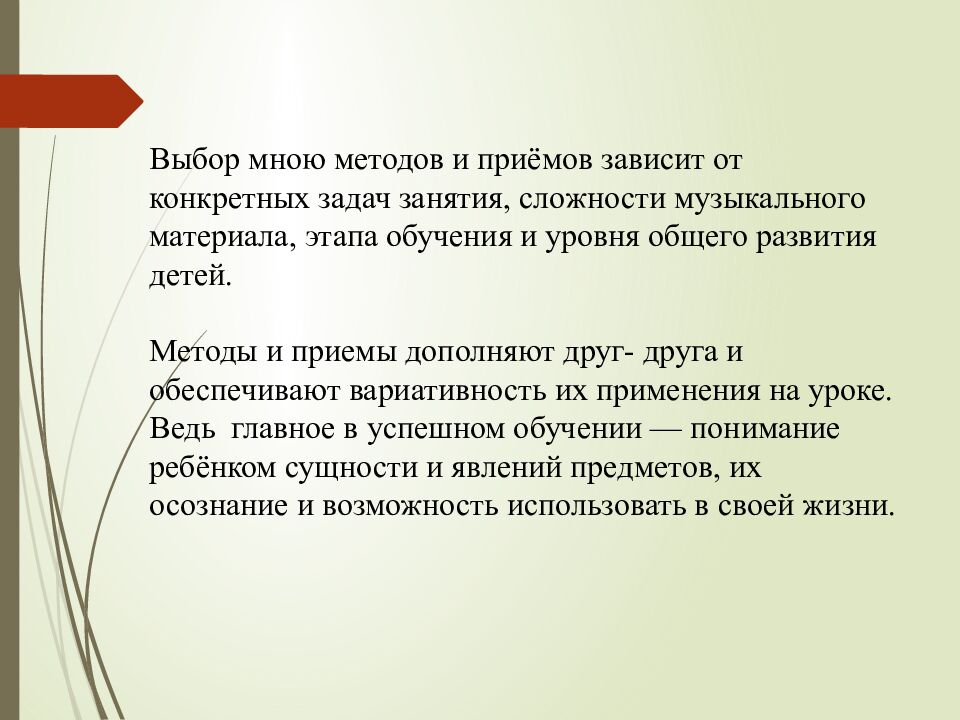 Выбор мною методов и приёмов зависит от конкретных задач занятия, сложности музыкального материала, этапа обучения и уровня общего развития детей.

Методы и приемы дополняют друг- друга и обеспечивают вариативность их применения на уроке. Ведь главное в успешном обучении — понимание ребёнком сущности и явлений предметов, их осознание и возможность использовать в своей жизни.